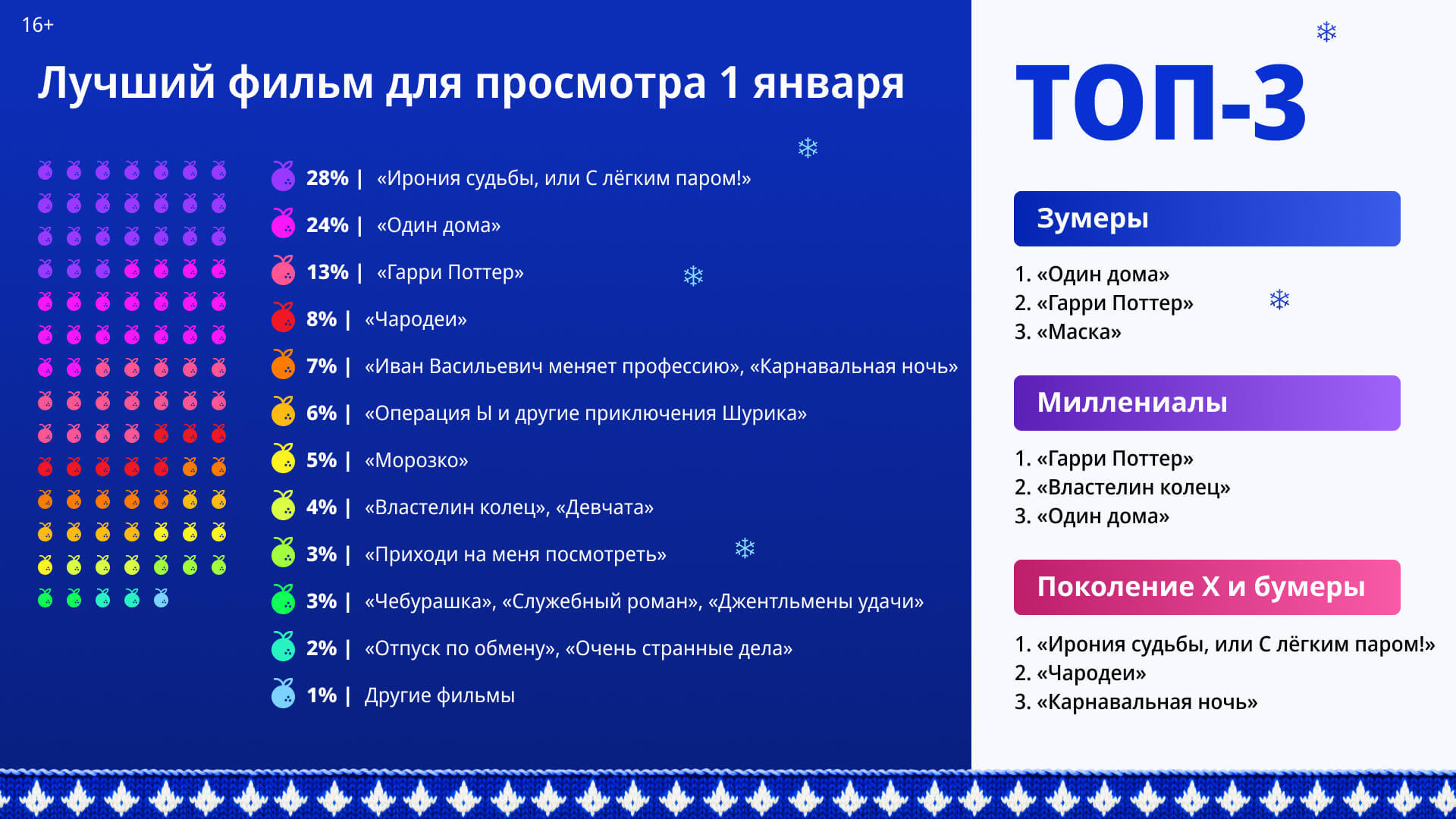 16+

Лучший фильм для просмотра 1 января

28% | «Ирония судьбы, или С лёгким паром!»

24% | «Один дома»

13% | «Гарри Поттер»

8% | «Чародеи»

7% | «Иван Васильевич меняет профессию», «Карнавальная ночь»

6% | «Операция Ы и другие приключения Шурика»

5% | «Морозко»

4% | «Властелин колец», «Девчата»

3% | «Приходи на меня посмотреть»

3% | «Чебурашка», «Служебный роман», «Джентльмены удачи»

2% | «Отпуск по обмену», «Очень странные дела»

1% | Другие фильмы

ТОП-3

Зумеры

1. «Один дома»
2. «Гарри Поттер»
3. «Маска»

Миллениалы

1. «Гарри Поттер»
2. «Властелин колец»
3. «Один дома»

Поколение X и бумеры

1. «Ирония судьбы, или С лёгким паром!»
2. «Чародеи»
3. «Карнавальная ночь»